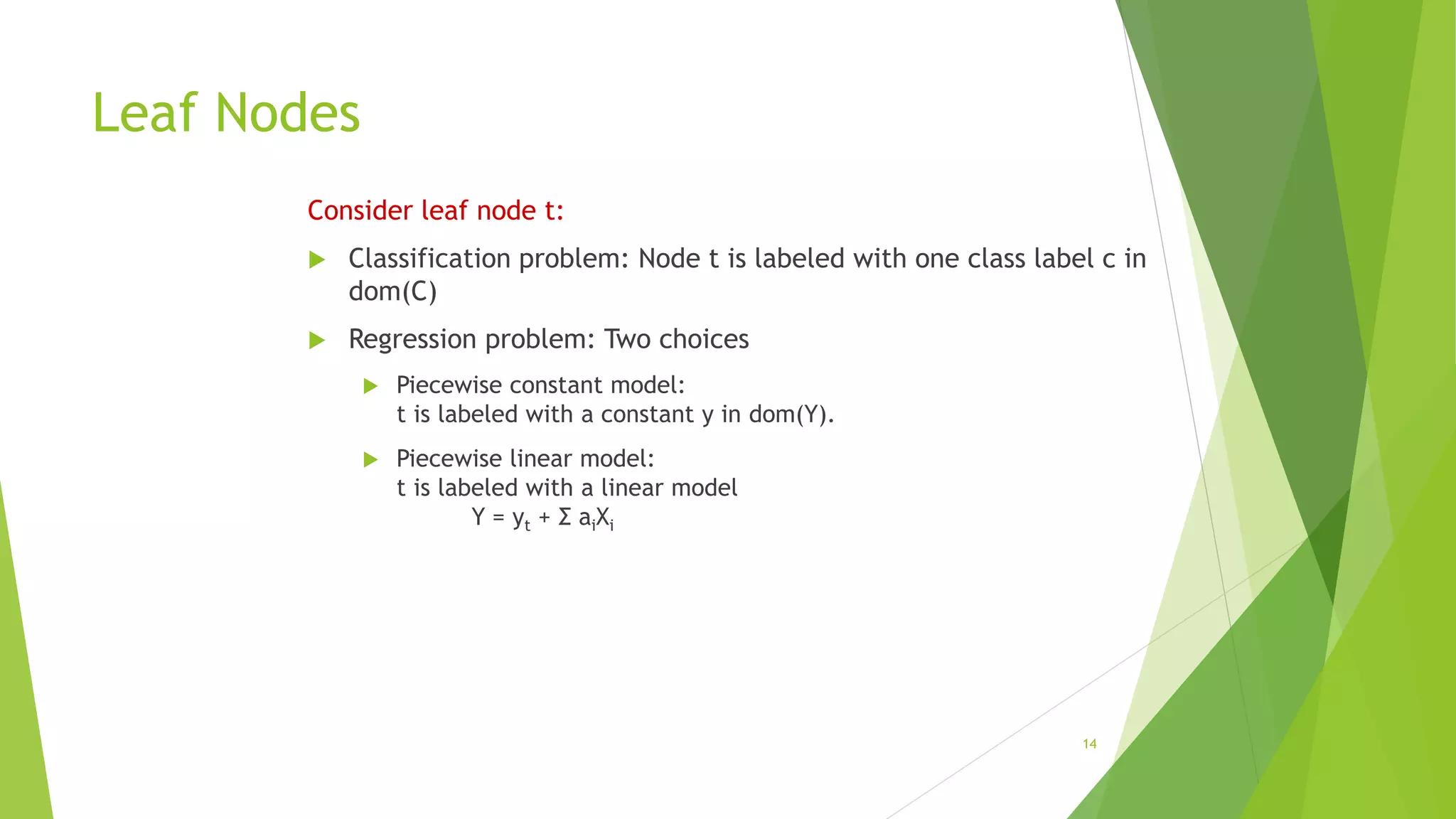 Leaf Nodes

Consider leaf node t:

Classification problem: Node t is labeled with one class label c in dom(C)

Regression problem: Two choices

Piecewise constant model:
t is labeled with a constant y in dom(Y).

Piecewise linear model:
t is labeled with a linear model
$Y = y_t + \Sigma a_i X_i$

14